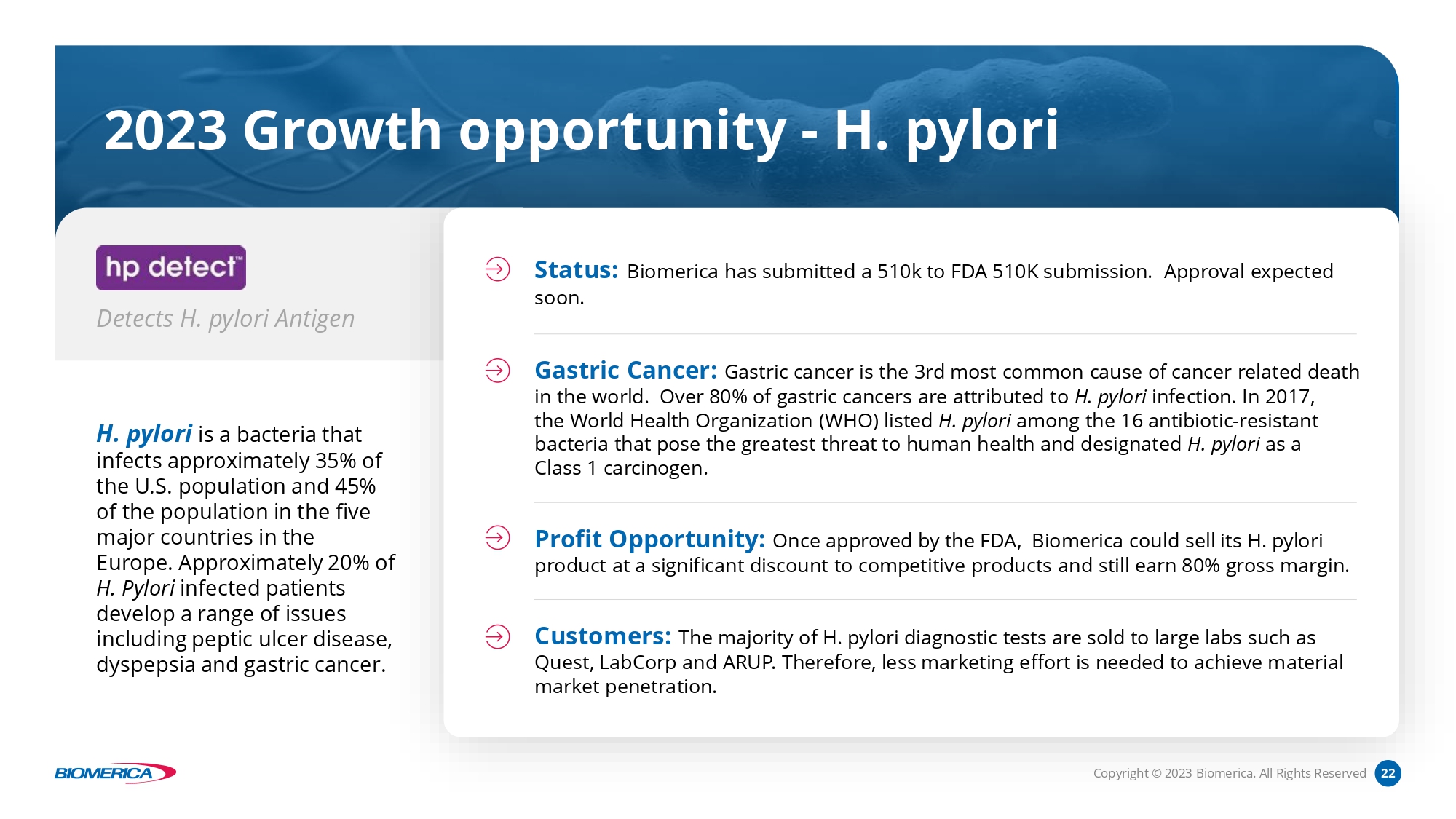 2023 Growth opportunity - H. pylori

hp detect™

Detects H. pylori Antigen

H. pylori is a bacteria that infects approximately 35% of the U.S. population and 45% of the population in the five major countries in the Europe. Approximately 20% of H. Pylori infected patients develop a range of issues including peptic ulcer disease, dyspepsia and gastric cancer.

Status: Biomerica has submitted a 510k to FDA 510K submission. Approval expected soon.

Gastric Cancer: Gastric cancer is the 3rd most common cause of cancer related death in the world. Over 80% of gastric cancers are attributed to H. pylori infection. In 2017, the World Health Organization (WHO) listed H. pylori among the 16 antibiotic-resistant bacteria that pose the greatest threat to human health and designated H. pylori as a Class 1 carcinogen.

Profit Opportunity: Once approved by the FDA, Biomerica could sell its H. pylori product at a significant discount to competitive products and still earn 80% gross margin.

Customers: The majority of H. pylori diagnostic tests are sold to large labs such as Quest, LabCorp and ARUP. Therefore, less marketing effort is needed to achieve material market penetration.

BIOMERICA

Copyright © 2023 Biomerica. All Rights Reserved 22